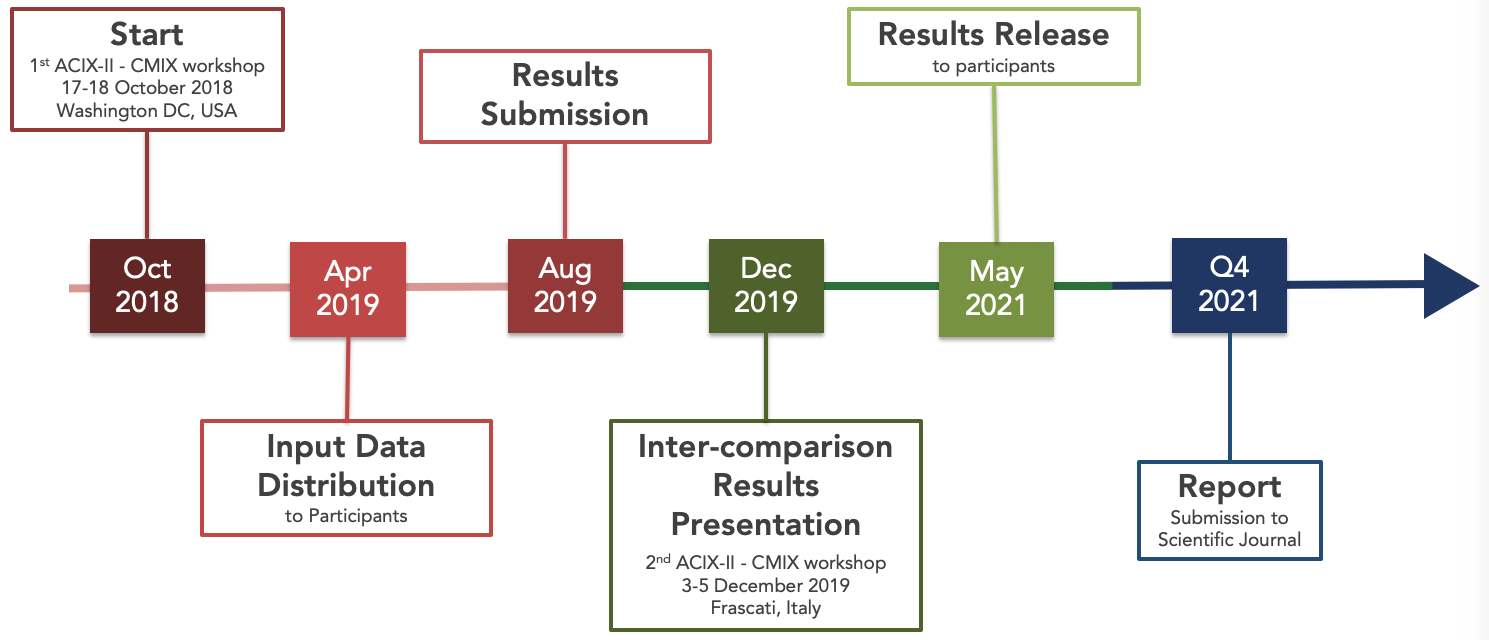 Start
1st ACIX-II - CMIX workshop
17-18 October 2018
Washington DC, USA

Results Submission

Results Release
to participants

Oct 2018

Apr 2019

Aug 2019

Dec 2019

May 2021

Q4 2021

Input Data Distribution
to Participants

Inter-comparison Results Presentation
2nd ACIX-II - CMIX workshop
3-5 December 2019
Frascati, Italy

Report
Submission to Scientific Journal